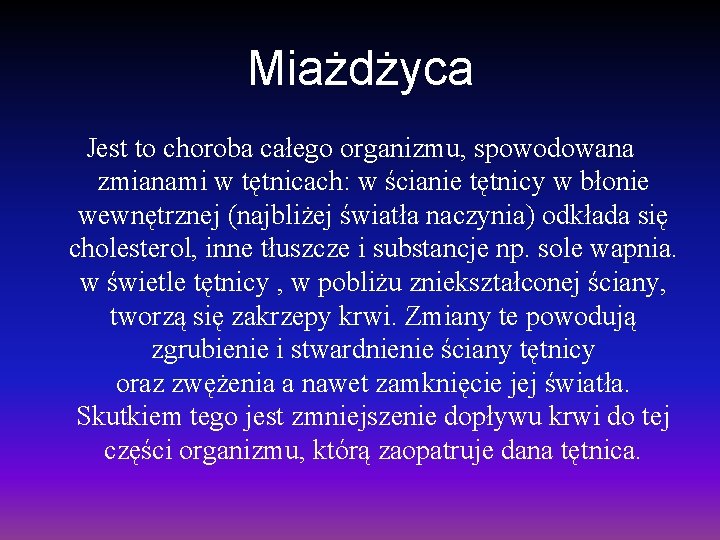 Miażdżyca

Jest to choroba całego organizmu, spowodowana zmianami w tętnicach: w ścianie tętnicy w błonie wewnętrznej (najbliżej światła naczynia) odkłada się cholesterol, inne tłuszcze i substancje np. sole wapnia. w świetle tętnicy , w pobliżu zniekształconej ściany, tworzą się zakrzepy krwi. Zmiany te powodują zgrubienie i stwardnienie ściany tętnicy oraz zwężenia a nawet zamknięcie jej światła. Skutkiem tego jest zmniejszenie dopływu krwi do tej części organizmu, którą zaopatruje dana tętnica.